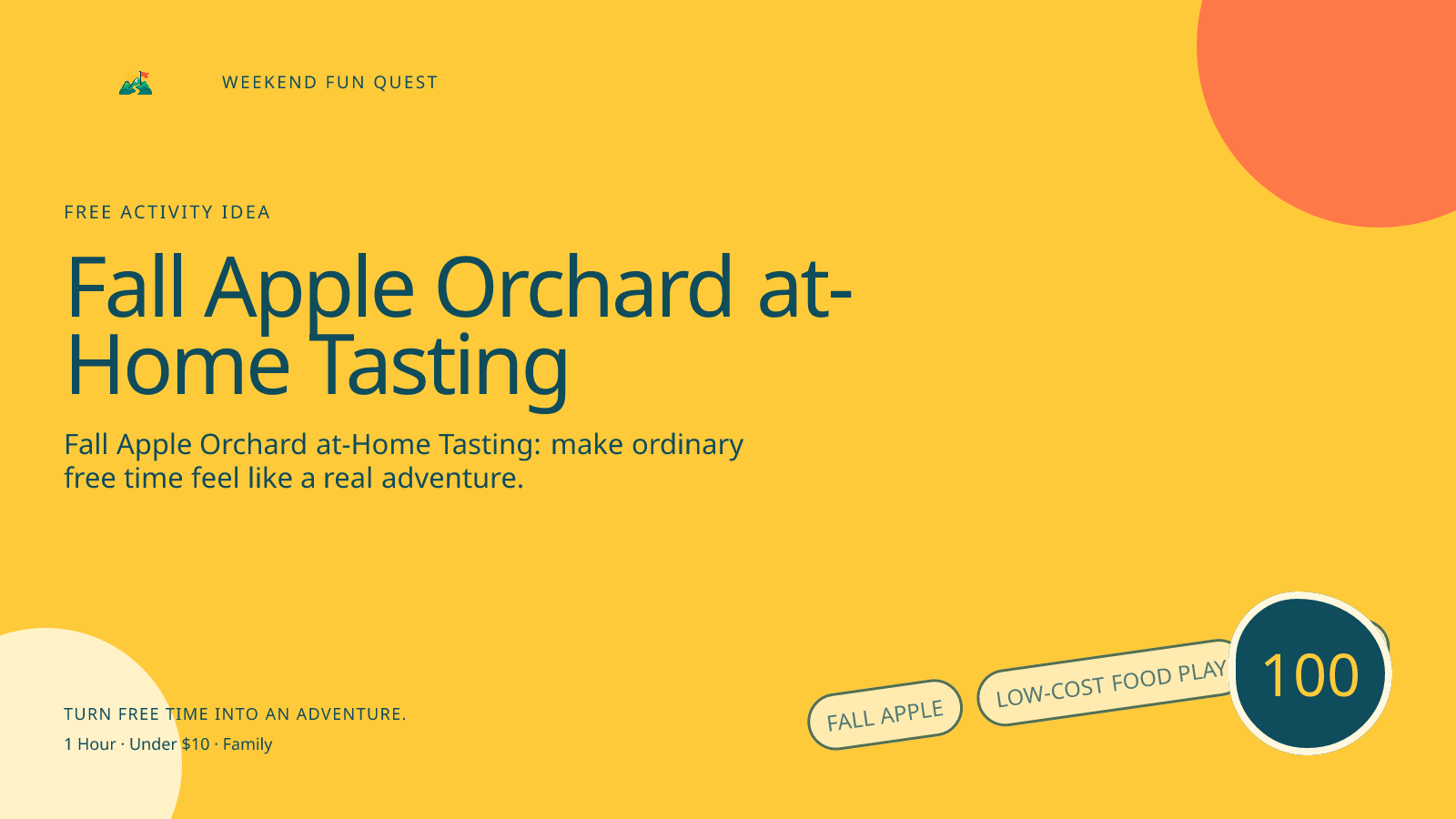 WEEKEND FUN QUEST

FREE ACTIVITY IDEA

Fall Apple Orchard at-Home Tasting

Fall Apple Orchard at-Home Tasting: make ordinary free time feel like a real adventure.

TURN FREE TIME INTO AN ADVENTURE.

1 Hour · Under $10 · Family

FALL APPLE

LOW-COST FOOD PLAY

100